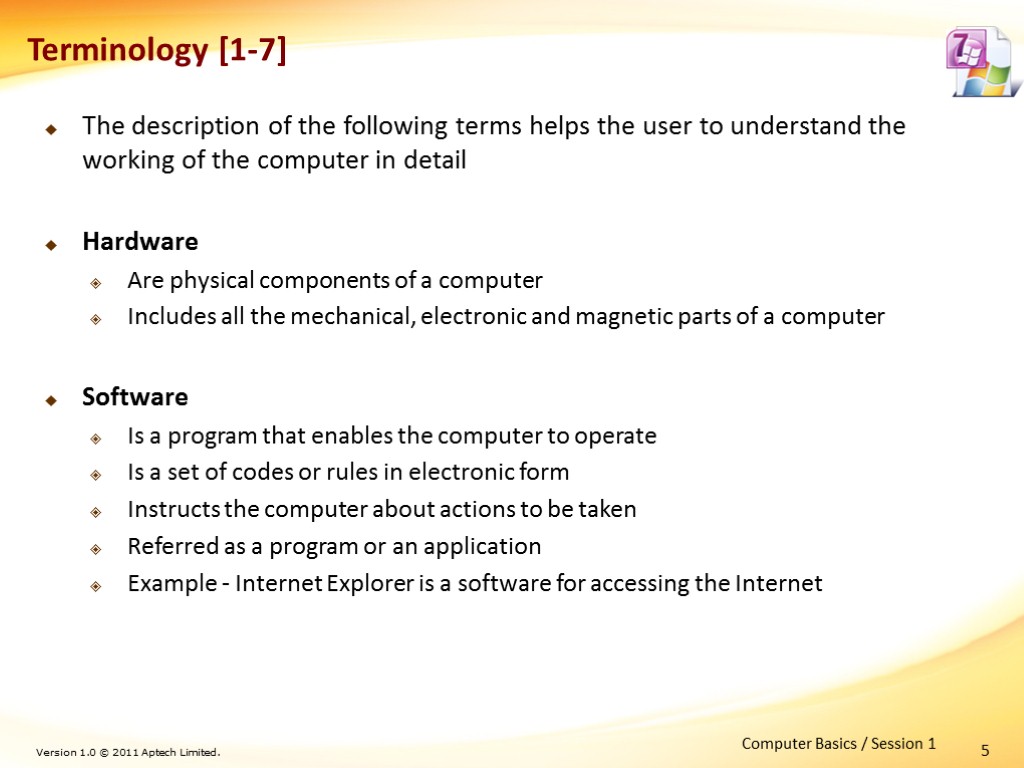 Terminology [1-7]

The description of the following terms helps the user to understand the working of the computer in detail

Hardware

Are physical components of a computer

Includes all the mechanical, electronic and magnetic parts of a computer

Software

Is a program that enables the computer to operate

Is a set of codes or rules in electronic form

Instructs the computer about actions to be taken

Referred as a program or an application

Example - Internet Explorer is a software for accessing the Internet

Version 1.0 © 2011 Aptech Limited.

Computer Basics / Session 1

5